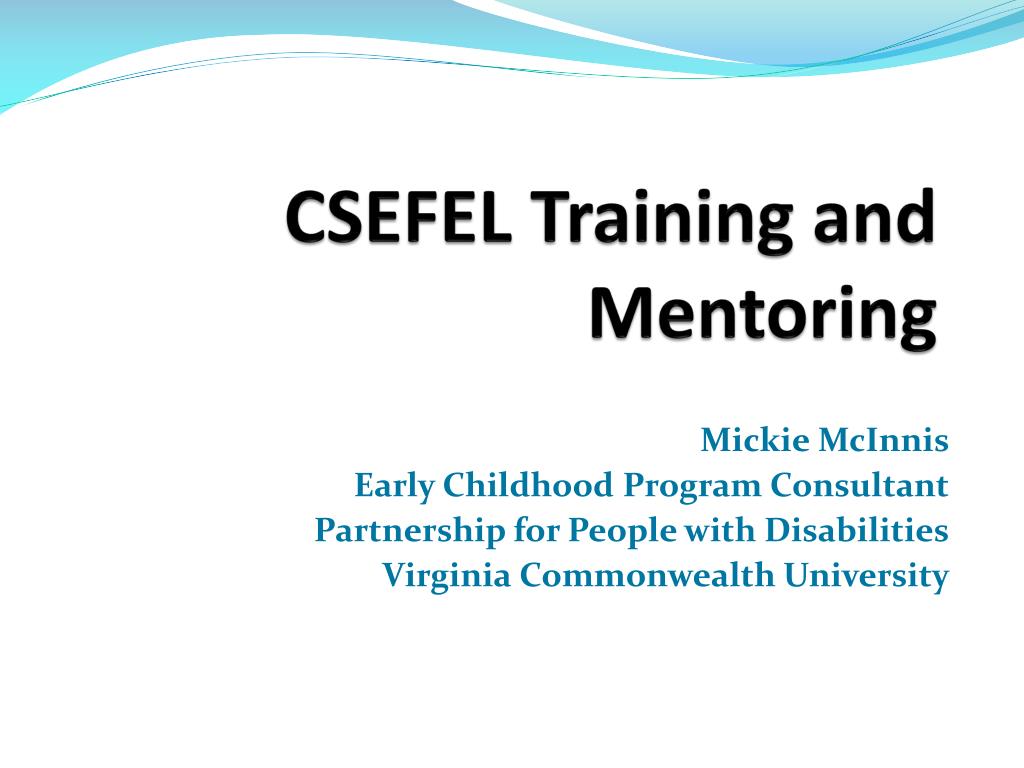 CSEFEL Training and Mentoring

Mickie McInnis
Early Childhood Program Consultant
Partnership for People with Disabilities
Virginia Commonwealth University